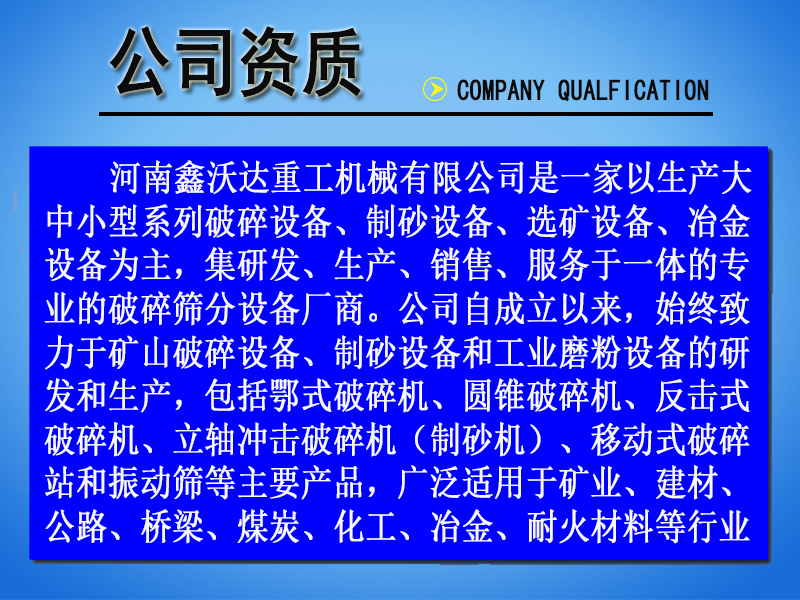 公司资质

COMPANY QUALFICATION

河南鑫沃达重工机械有限公司是一家以生产大中小型系列破碎设备、制砂设备、选矿设备、冶金设备为主，集研发、生产、销售、服务于一体的专业的破碎筛分设备厂商。公司自成立以来，始终致力于矿山破碎设备、制砂设备和工业磨粉设备的研发和生产，包括鄂式破碎机、圆锥破碎机、反击式破碎机、立轴冲击破碎机（制砂机）、移动式破碎站和振动筛等主要产品，广泛适用于矿业、建材、公路、桥梁、煤炭、化工、冶金、耐火材料等行业